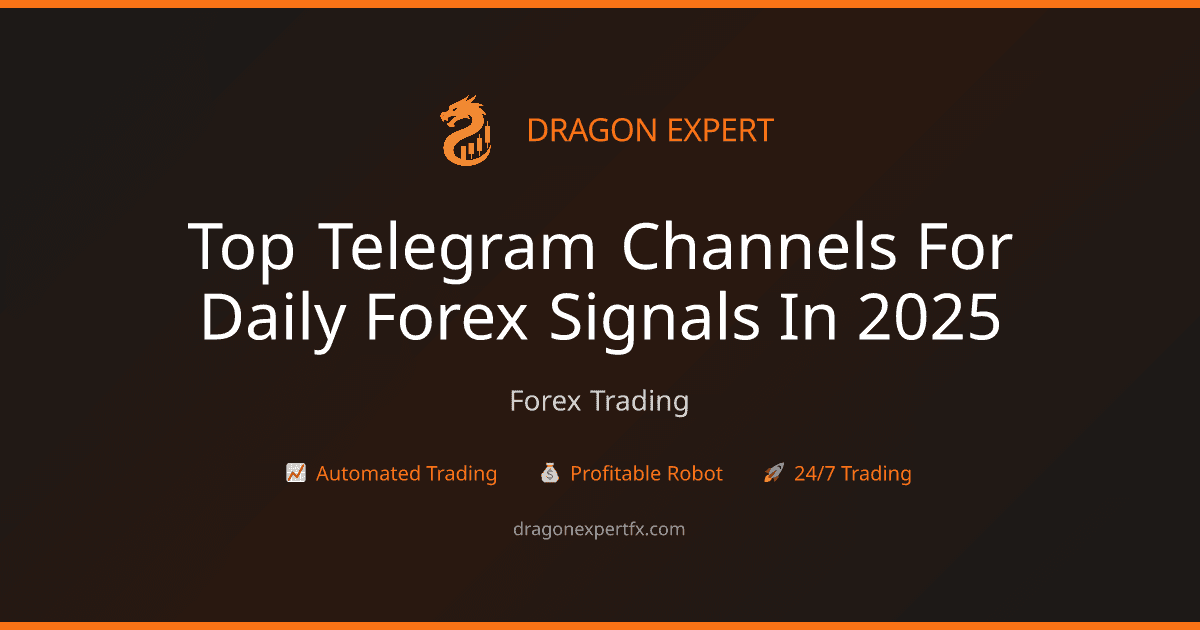 DRAGON EXPERT

Top Telegram Channels For Daily Forex Signals In 2025

Forex Trading

📈 Automated Trading 💰 Profitable Robot 🚀 24/7 Trading

dragonexpertfx.com